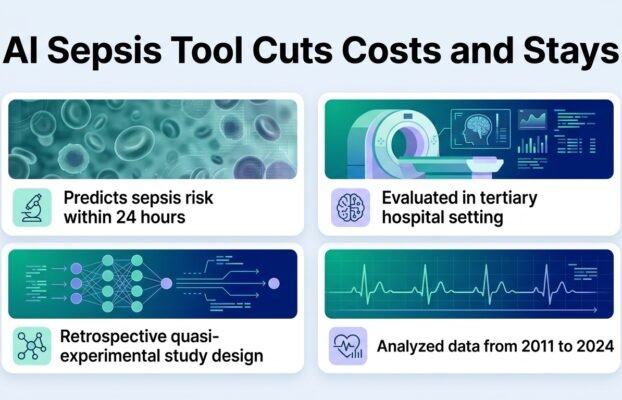 AI Sepsis Tool Cuts Costs and Stays

Predicts sepsis risk within 24 hours

Evaluated in tertiary hospital setting

Retrospective quasi-experimental study design

Analyzed data from 2011 to 2024